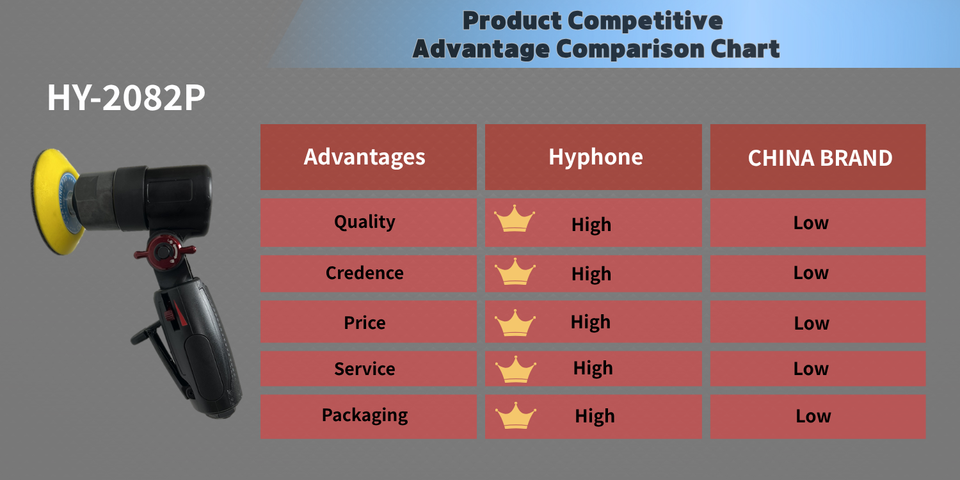 Product Competitive Advantage Comparison Chart

HY-2082P

| Advantages | Hyphone | CHINA BRAND |
|---|---|---|
| Quality | High | Low |
| Credence | High | Low |
| Price | High | Low |
| Service | High | Low |
| Packaging | High | Low |